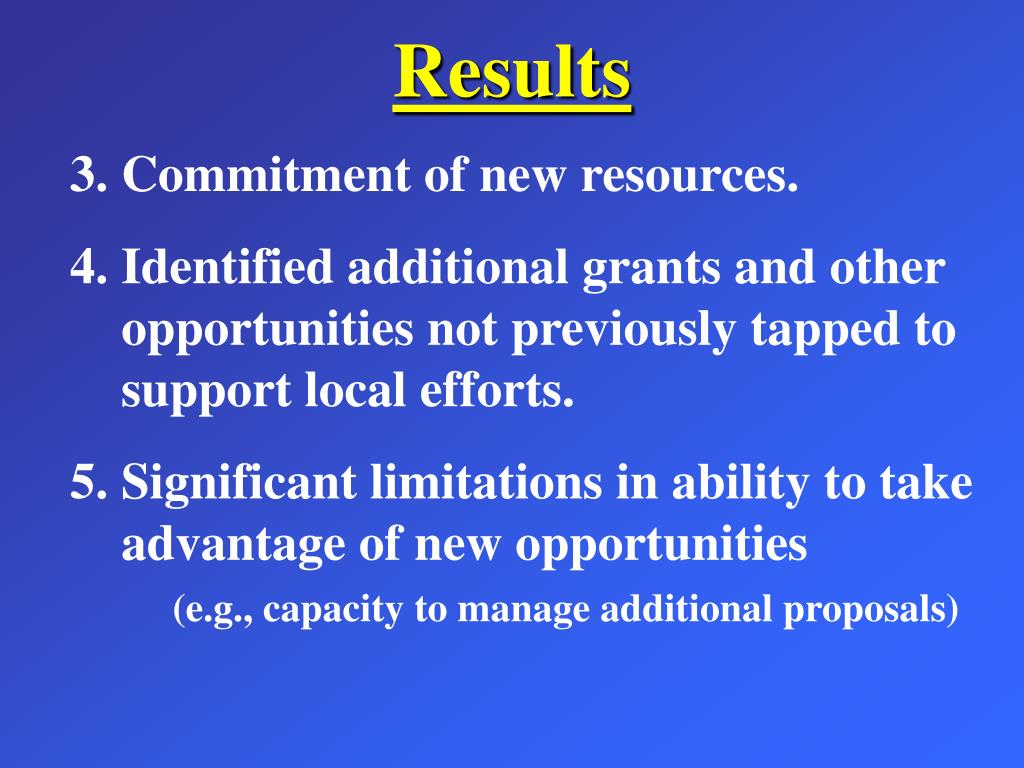 Results

3. Commitment of new resources.

4. Identified additional grants and other opportunities not previously tapped to support local efforts.

5. Significant limitations in ability to take advantage of new opportunities

(e.g., capacity to manage additional proposals)